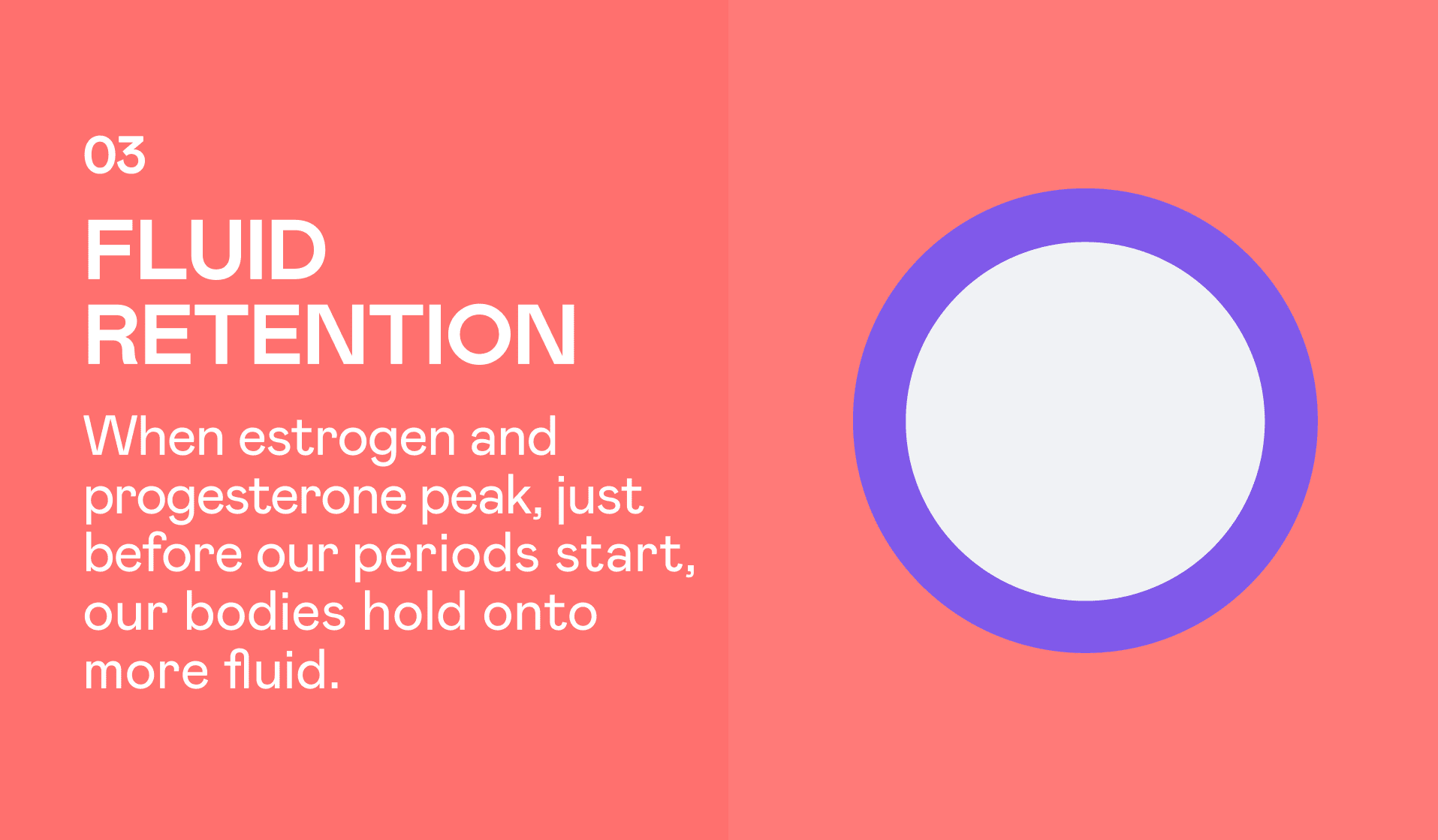 03

FLUID RETENTION

When estrogen and progesterone peak, just before our periods start, our bodies hold onto more fluid.